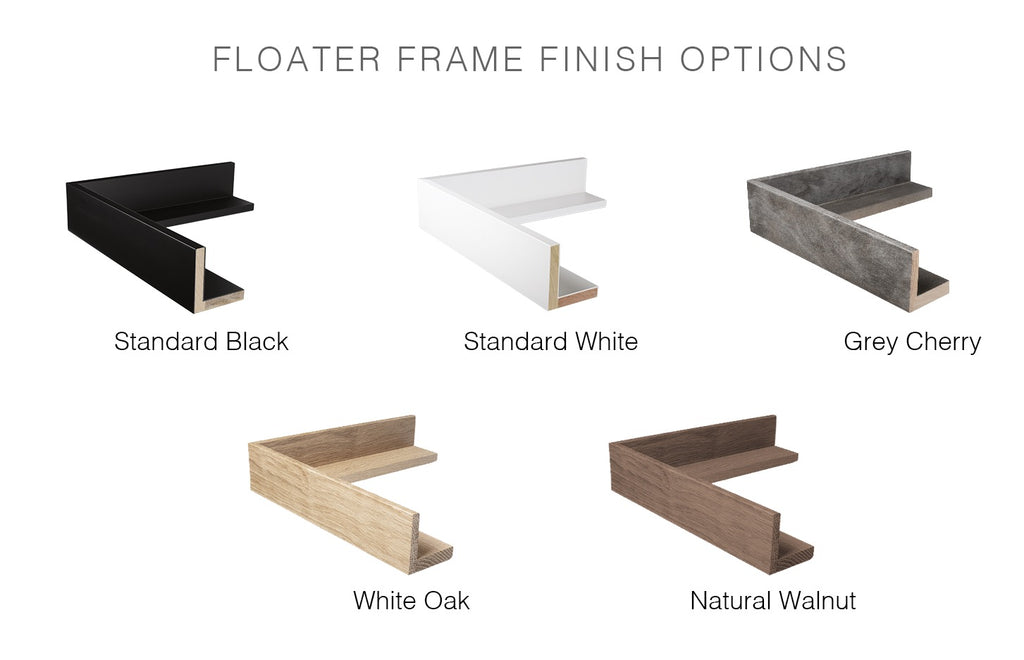 FLOATER FRAME FINISH OPTIONS

Standard Black

Standard White

Grey Cherry

White Oak

Natural Walnut